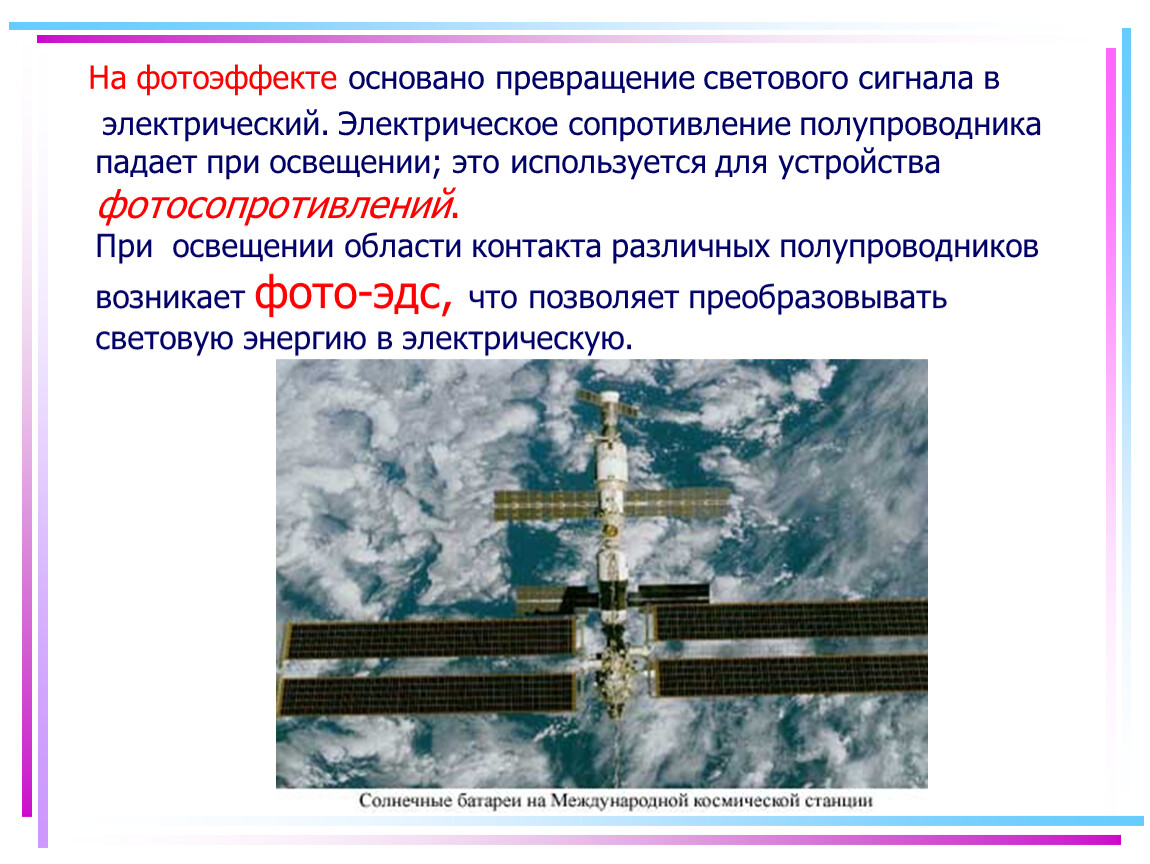 На фотоэффекте основано превращение светового сигнала в электрический. Электрическое сопротивление полупроводника падает при освещении; это используется для устройства фотосопротивлений.

При освещении области контакта различных полупроводников возникает фото-эдс, что позволяет преобразовывать световую энергию в электрическую.

Солнечные батареи на Международной космической станции